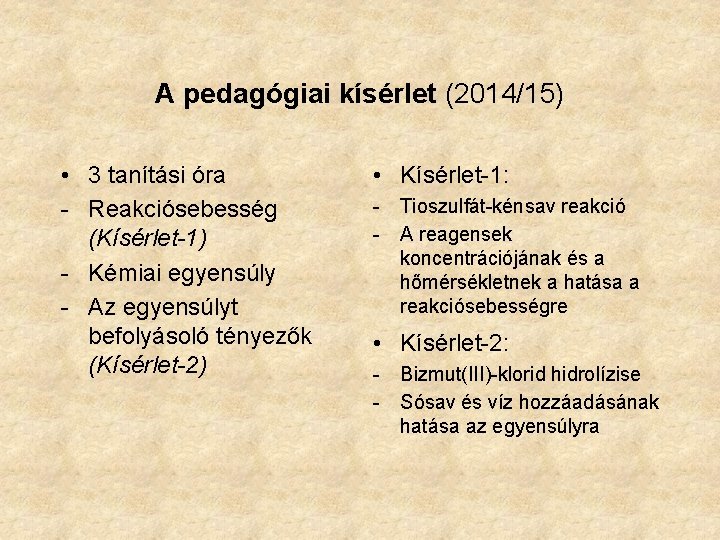 A pedagógiai kísérlet (2014/15)

• 3 tanítási óra
- Reakciósebesség (Kísérlet-1)
- Kémiai egyensúly
- Az egyensúlyt befolyásoló tényezők (Kísérlet-2)

• Kísérlet-1:
- Tioszulfát-kénsav reakció
- A reagensek koncentrációjának és a hőmérsékletnek a hatása a reakciósebességre

• Kísérlet-2:
- Bizmut(III)-klorid hidrolízise
- Sósav és víz hozzáadásának hatása az egyensúlyra